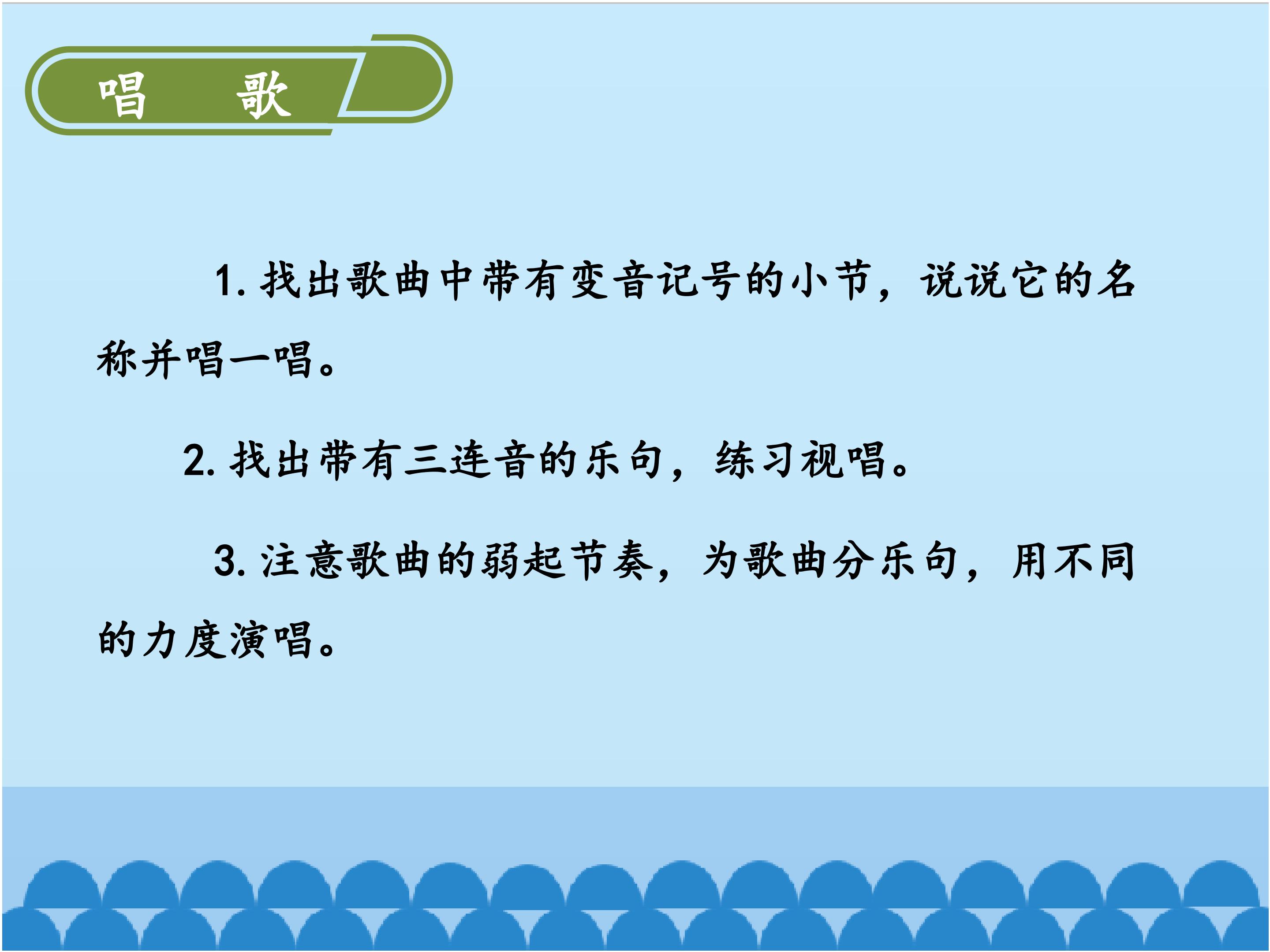 唱　歌

1. 找出歌曲中带有变音记号的小节，说说它的名称并唱一唱。

2. 找出带有三连音的乐句，练习视唱。

3. 注意歌曲的弱起节奏，为歌曲分乐句，用不同的力度演唱。